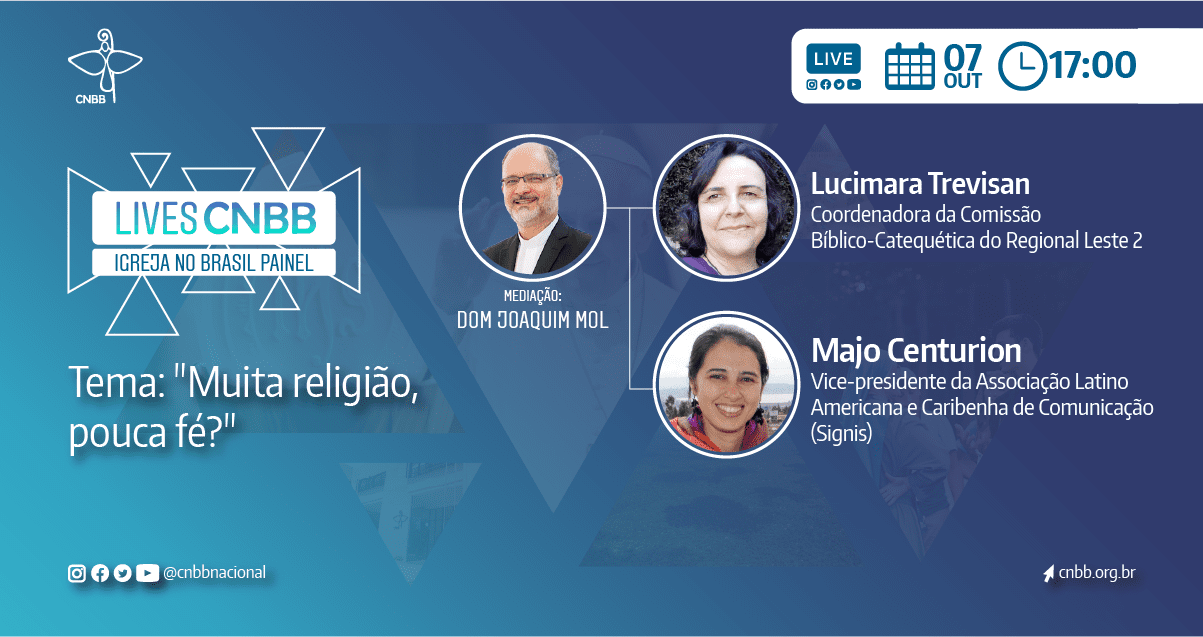 CNBB

LIVE

07 OUT

17:00

LIVES CNBB
IGREJA NO BRASIL PAINEL

Tema: "Muita religião, pouca fé?"

MEDIAÇÃO:
DOM JOAQUIM MOL

Lucimara Trevisan
Coordenadora da Comissão Bíblico-Catequética do Regional Leste 2

Majo Centurion
Vice-presidente da Associação Latino Americana e Caribenha de Comunicação (Signis)

@cnbbnacional

cnbb.org.br